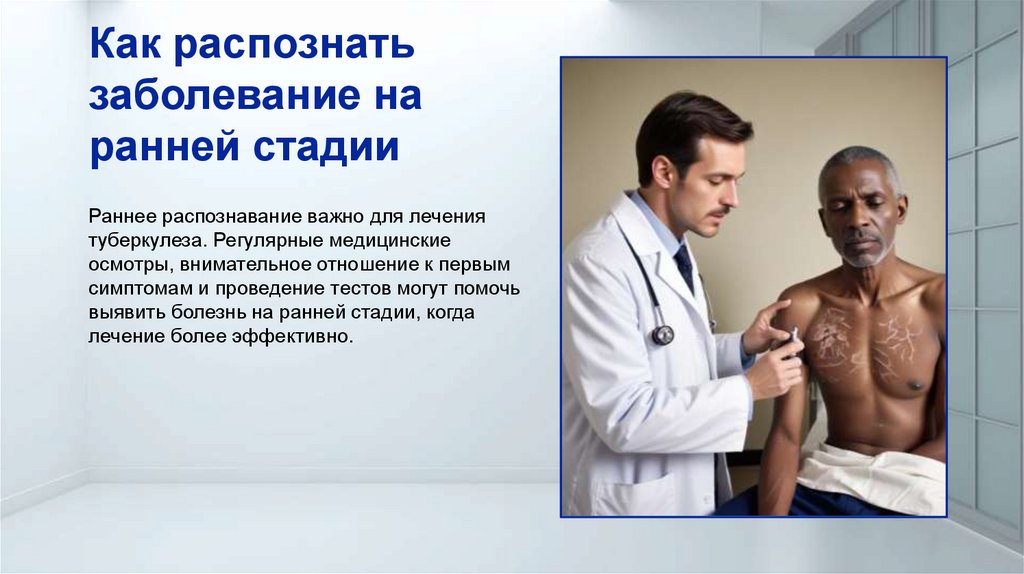 Как распознать заболевание на ранней стадии

Раннее распознавание важно для лечения туберкулеза. Регулярные медицинские осмотры, внимательное отношение к первым симптомам и проведение тестов могут помочь выявить болезнь на ранней стадии, когда лечение более эффективно.